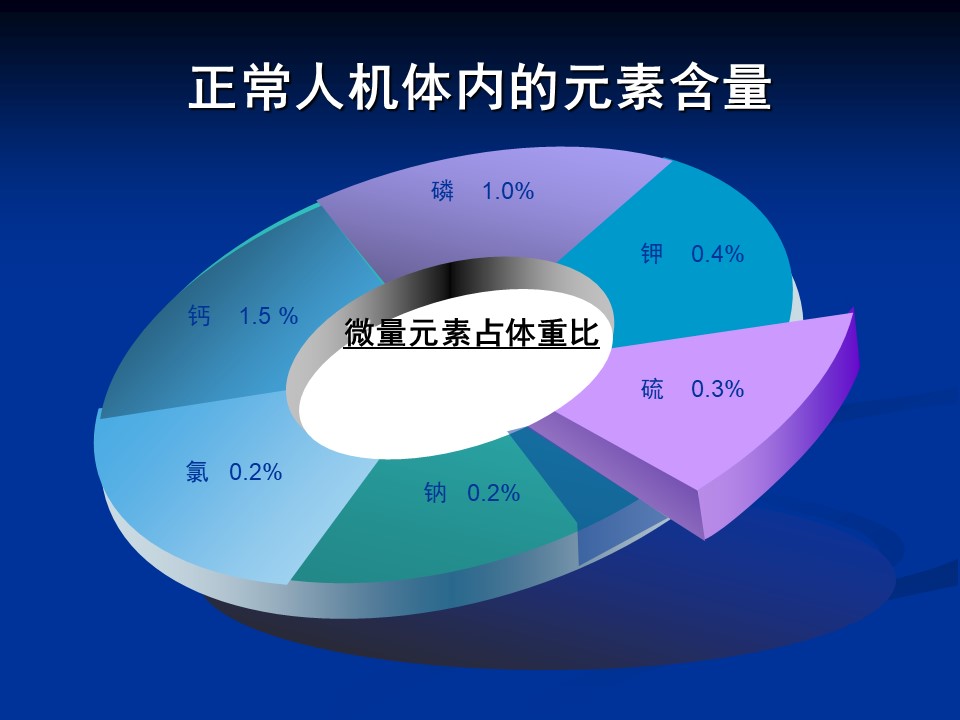 正常人机体内的元素含量

磷 1.0%

钾 0.4%

钙 1.5 %

微量元素占体重比

硫 0.3%

氯 0.2%

钠 0.2%